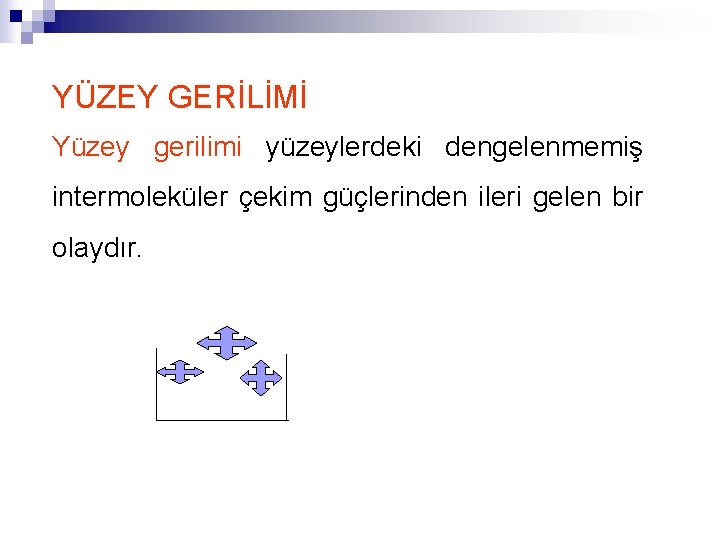 YÜZEY GERİLİMİ

Yüzey gerilimi yüzeylerdeki dengelenmemiş intermoleküler çekim güçlerinden ileri gelen bir olaydır.